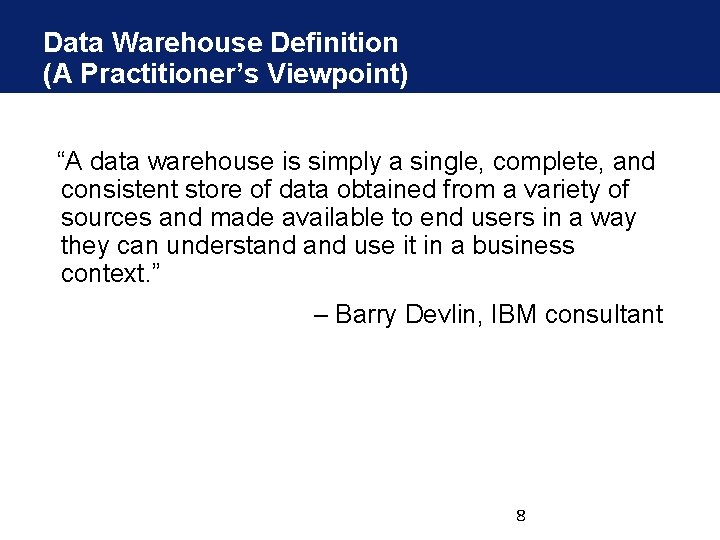 Data Warehouse Definition
(A Practitioner's Viewpoint)

"A data warehouse is simply a single, complete, and consistent store of data obtained from a variety of sources and made available to end users in a way they can understand and use it in a business context."

– Barry Devlin, IBM consultant

8